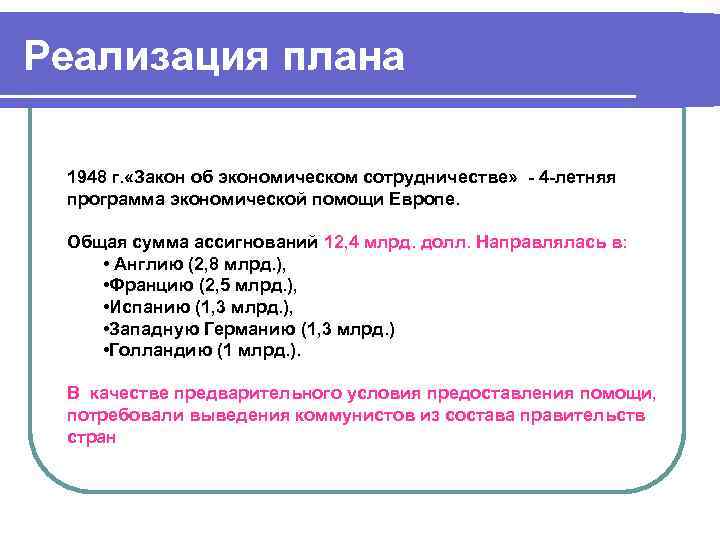 Реализация плана

1948 г.«Закон об экономическом сотрудничестве» - 4-летняя программа экономической помощи Европе.

Общая сумма ассигнований 12,4 млрд. долл. Направлялась в:
• Англию (2,8 млрд.),
•Францию (2,5 млрд.),
•Испанию (1,3 млрд.),
•Западную Германию (1,3 млрд.)
•Голландию (1 млрд.).

В качестве предварительного условия предоставления помощи, потребовали выведения коммунистов из состава правительств стран